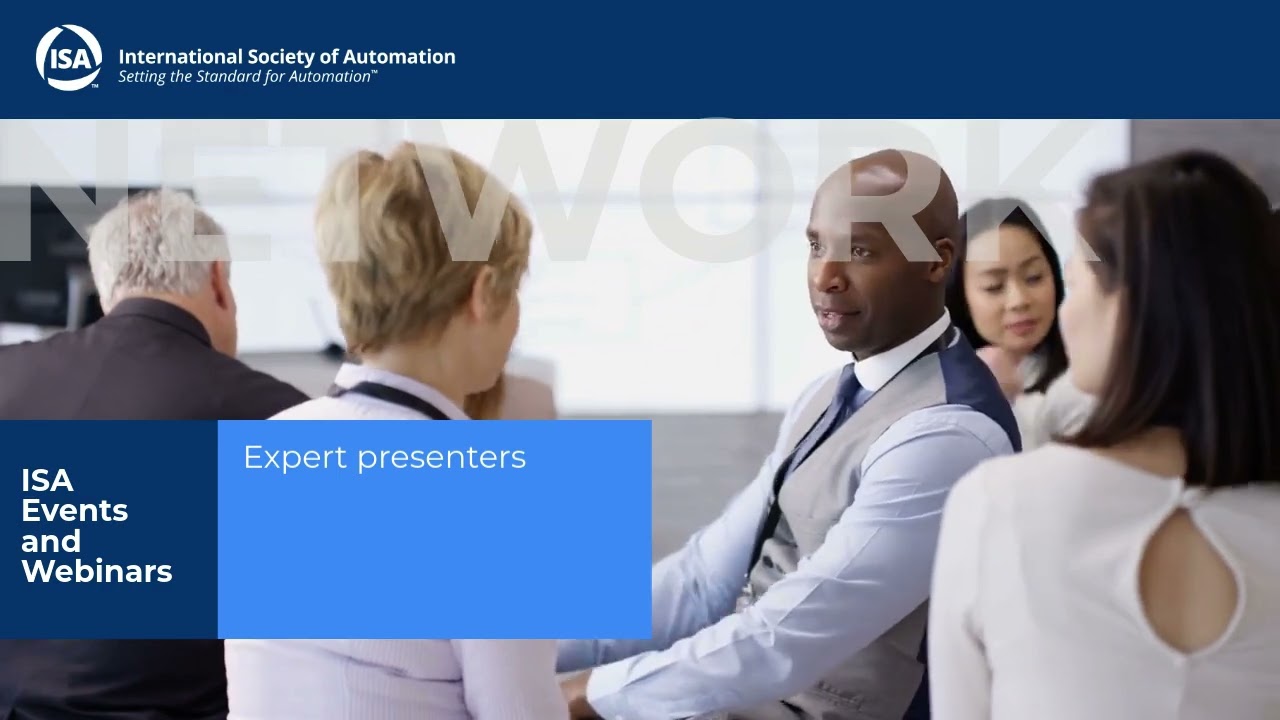 ISA

International Society of Automation
Setting the Standard for Automation™

NETWORK

ISA Events and Webinars

Expert presenters